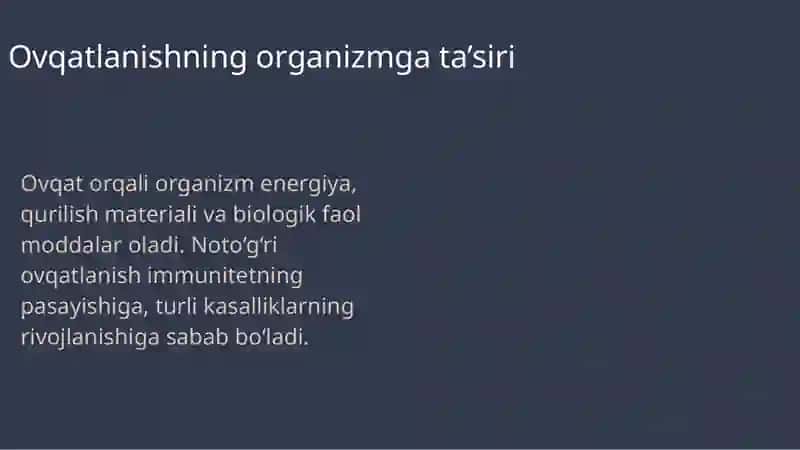 Ovqatlanishning organizmga ta’siri

Ovqat orqali organizm energiya, qurilish materiali va biologik faol moddalar oladi. Noto‘g‘ri ovqatlanish immunitetning pasayishiga, turli kasalliklarning rivojlanishiga sabab bo‘ladi.